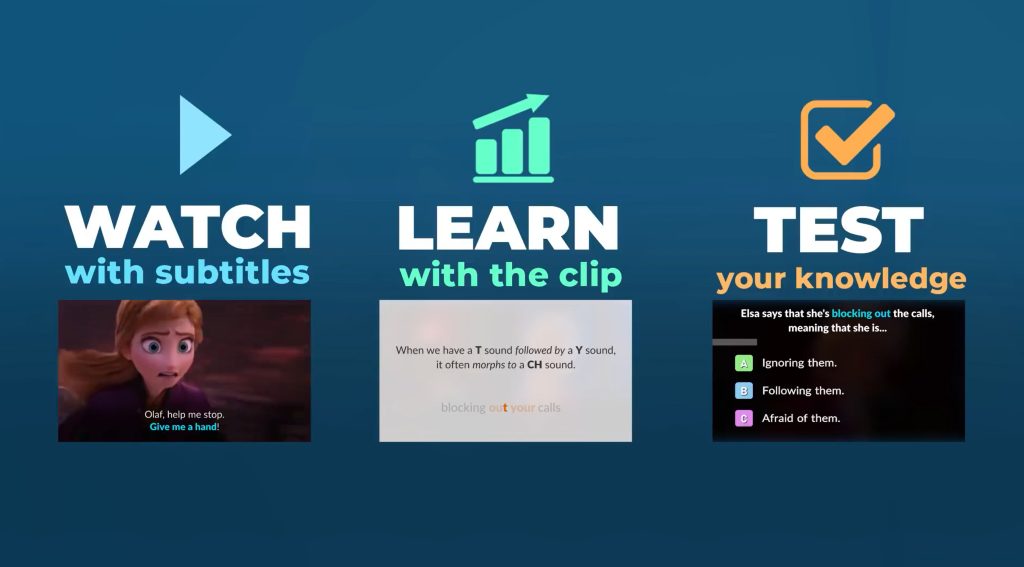 WATCH
with subtitles

Olaf, help me stop.
Give me a hand!

LEARN
with the clip

When we have a T sound followed by a Y sound, it often morphs to a CH sound.

blocking out your calls

TEST
your knowledge

Elsa says that she's blocking out the calls, meaning that she is...

A Ignoring them.
B Following them.
C Afraid of them.